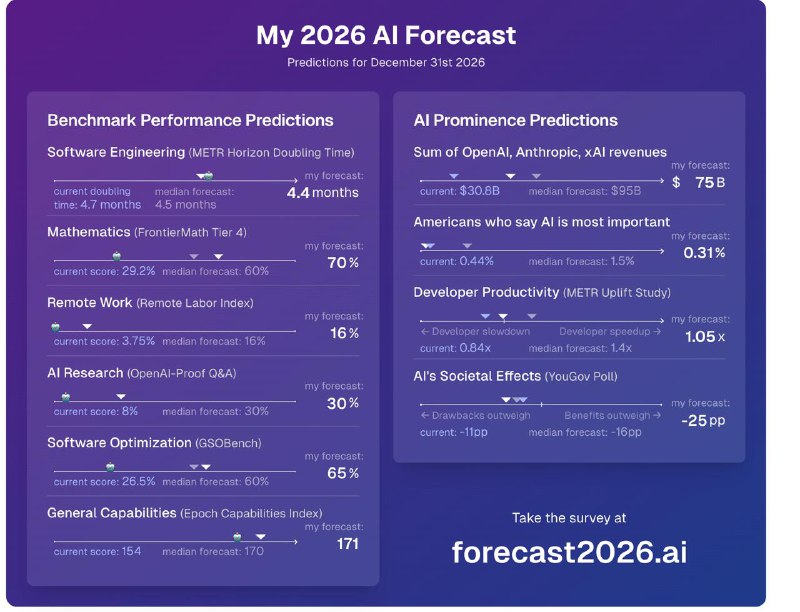 My 2026 AI Forecast

Predictions for December 31st 2026

Benchmark Performance Predictions

Software Engineering (METR Horizon Doubling Time)
current doubling time: 4.7 months
median forecast: 4.5 months
my forecast: 4.4 months

Mathematics (FrontierMath Tier 4)
current score: 29.2%
median forecast: 60%
my forecast: 70 %

Remote Work (Remote Labor Index)
current score: 3.75%
median forecast: 16%
my forecast: 16 %

AI Research (OpenAI-Proof Q&A)
current score: 8%
median forecast: 30%
my forecast: 30 %

Software Optimization (GSOBench)
current score: 26.5%
median forecast: 60%
my forecast: 65 %

General Capabilities (Epoch Capabilities Index)
current score: 154
median forecast: 170
my forecast: 171

AI Prominence Predictions

Sum of OpenAI, Anthropic, xAI revenues
current: $30.8B
median forecast: $95B
my forecast: $ 75 B

Americans who say AI is most important
current: 0.44%
median forecast: 1.5%
my forecast: 0.31%

Developer Productivity (METR Uplift Study)
← Developer slowdown
Developer speedup →
current: 0.84x
median forecast: 1.4x
my forecast: 1.05 x

AI's Societal Effects (YouGov Poll)
← Drawbacks outweigh
Benefits outweigh →
current: -11pp
median forecast: -16pp
my forecast: -25 pp

Take the survey at

forecast2026.ai